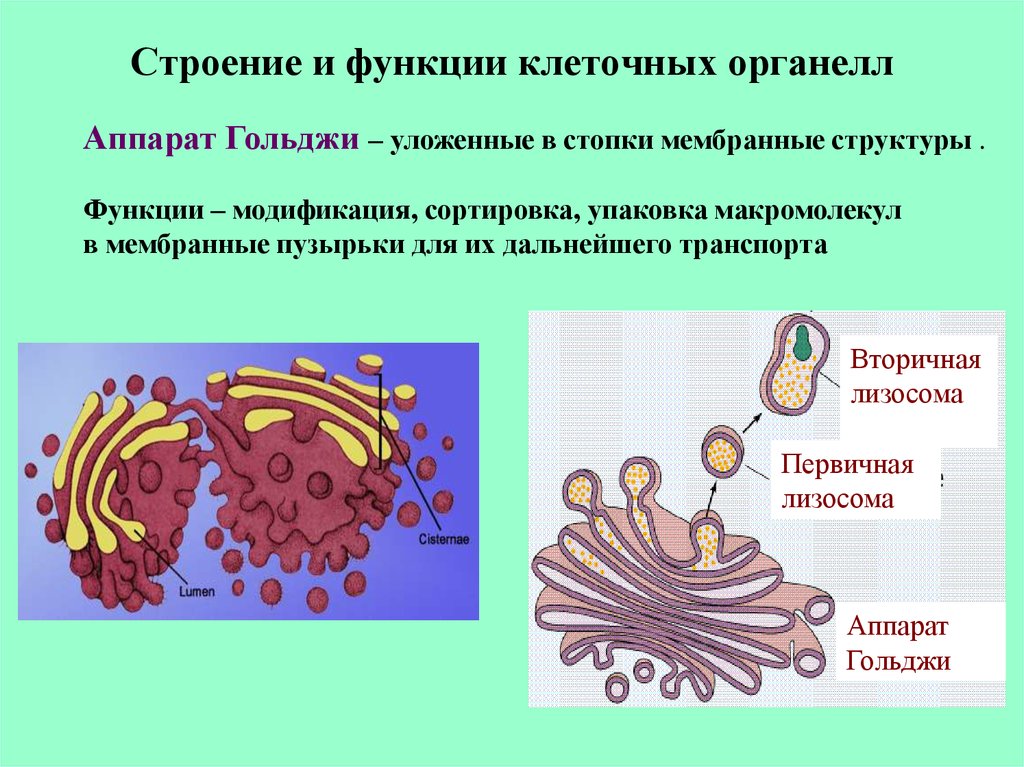 Строение и функции клеточных органелл

Аппарат Гольджи – уложенные в стопки мембранные структуры .

Функции – модификация, сортировка, упаковка макромолекул в мембранные пузырьки для их дальнейшего транспорта

Cisternae

Lumen

Вторичная лизосома

Первичная лизосома

Аппарат Гольджи